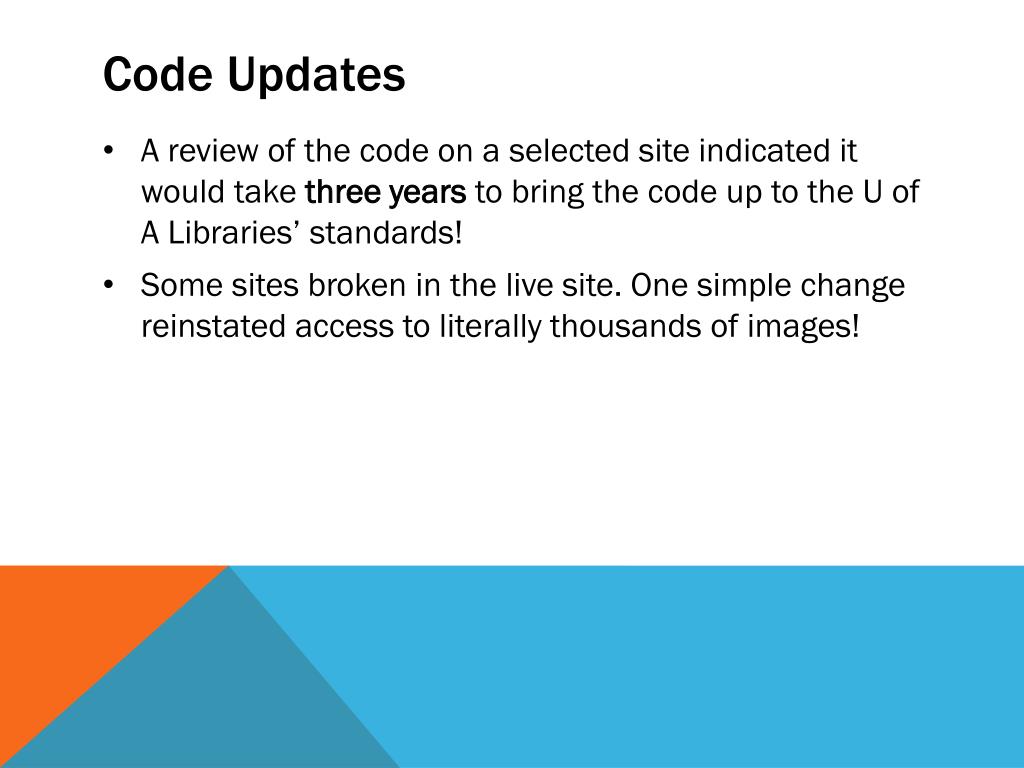 Code Updates

• A review of the code on a selected site indicated it would take three years to bring the code up to the U of A Libraries' standards!

• Some sites broken in the live site. One simple change reinstated access to literally thousands of images!